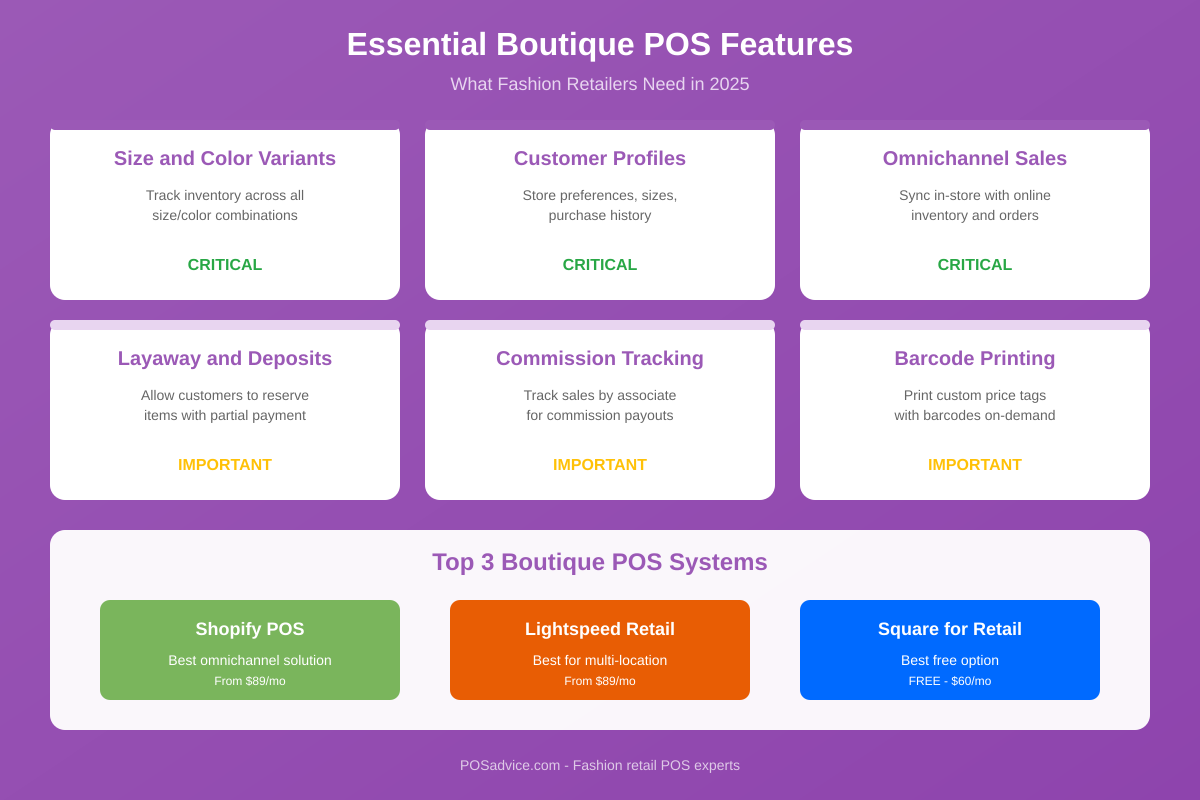 Essential Boutique POS Features

What Fashion Retailers Need in 2025

Size and Color Variants

Track inventory across all size/color combinations

CRITICAL

Customer Profiles

Store preferences, sizes, purchase history

CRITICAL

Omnichannel Sales

Sync in-store with online inventory and orders

CRITICAL

Layaway and Deposits

Allow customers to reserve items with partial payment

IMPORTANT

Commission Tracking

Track sales by associate for commission payouts

IMPORTANT

Barcode Printing

Print custom price tags with barcodes on-demand

IMPORTANT

Top 3 Boutique POS Systems

Shopify POS

Best omnichannel solution

From $89/mo

Lightspeed Retail

Best for multi-location

From $89/mo

Square for Retail

Best free option

FREE - $60/mo

POSadvice.com - Fashion retail POS experts